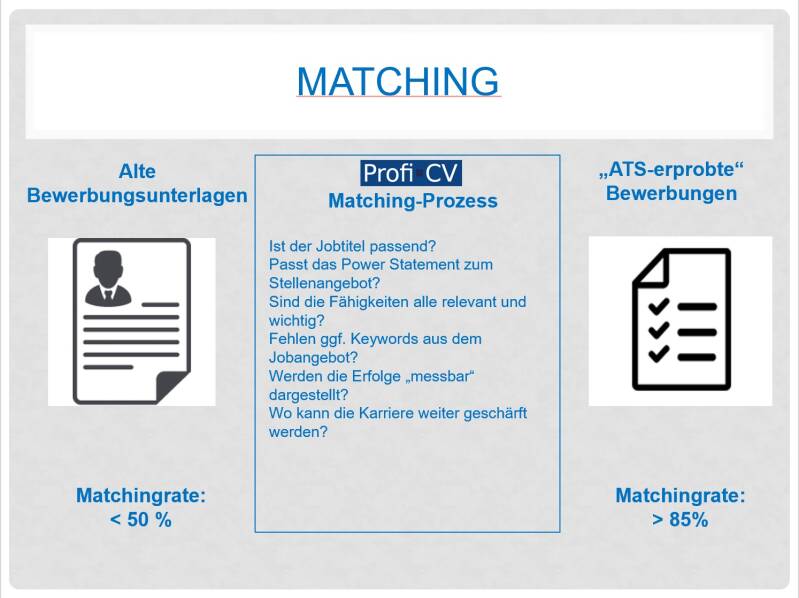 MATCHING

Alte Bewerbungsunterlagen

Matchingrate: < 50 %

Profi CV
Matching-Prozess

Ist der Jobtitel passend?
Passt das Power Statement zum Stellenangebot?
Sind die Fähigkeiten alle relevant und wichtig?
Fehlen ggf. Keywords aus dem Jobangebot?
Werden die Erfolge „messbar“ dargestellt?
Wo kann die Karriere weiter geschärft werden?

„ATS-erprobte“ Bewerbungen

Matchingrate: > 85%